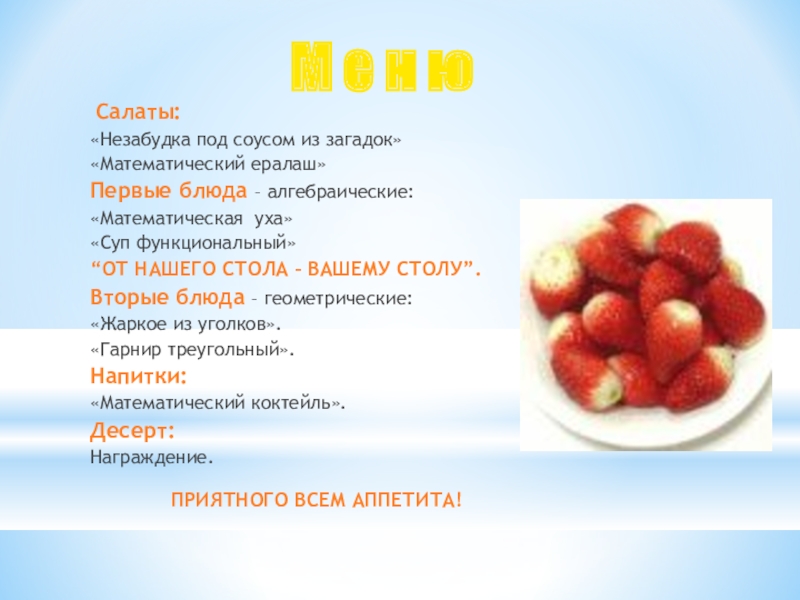 Меню

Салаты:
«Незабудка под соусом из загадок»
«Математический ералаш»
Первые блюда – алгебраические:
«Математическая уха»
«Суп функциональный»
“ОТ НАШЕГО СТОЛА – ВАШЕМУ СТОЛУ”.
Вторые блюда – геометрические:
«Жаркое из уголков».
«Гарнир треугольный».
Напитки:
«Математический коктейль».
Десерт:
Награждение.

ПРИЯТНОГО ВСЕМ АППЕТИТА!